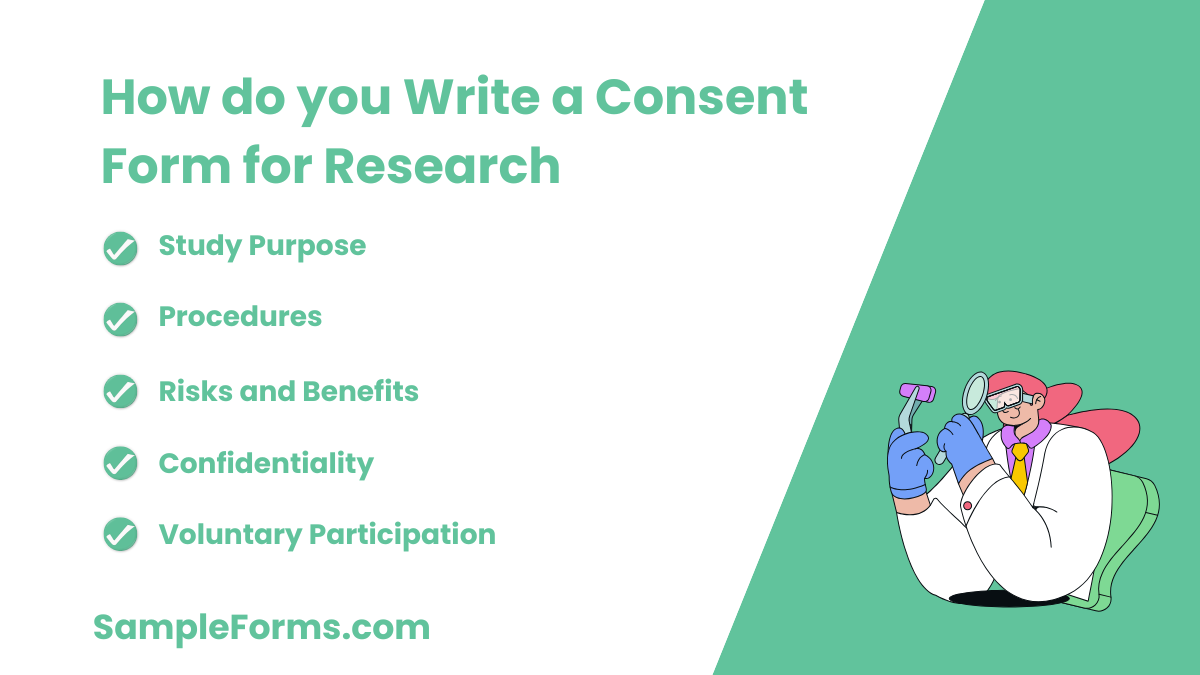 How do you Write a Consent Form for Research

Study Purpose

Procedures

Risks and Benefits

Confidentiality

Voluntary Participation

SampleForms.com